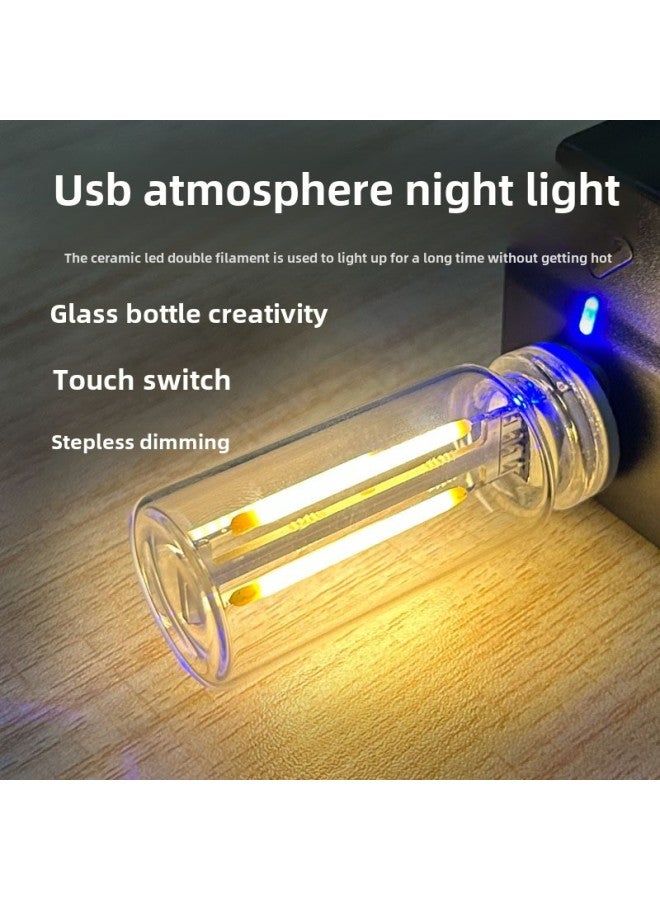 Usb atmosphere night light

The ceramic led double filament is used to light up for a long time without getting hot

Glass bottle creativity

Touch switch

Stepless dimming